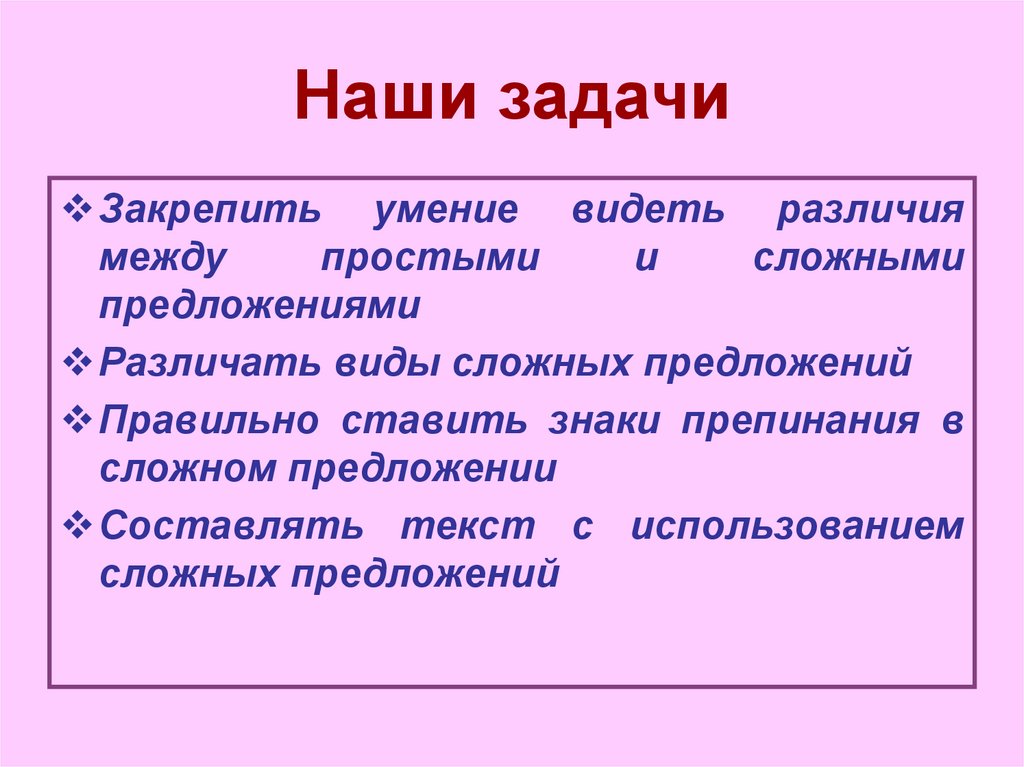 Наши задачи

❖ Закрепить умение видеть различия между простыми и сложными предложениями

❖ Различать виды сложных предложений

❖ Правильно ставить знаки препинания в сложном предложении

❖ Составлять текст с использованием сложных предложений